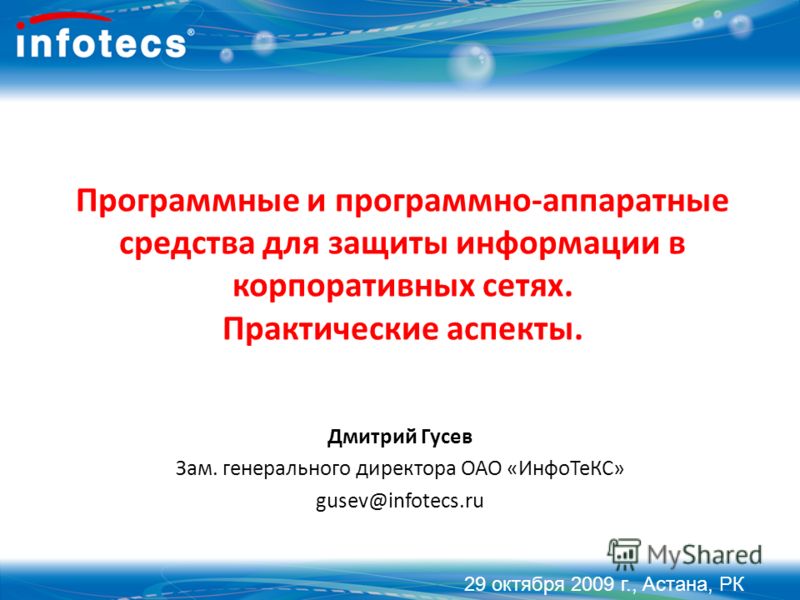 infotecs®

Программные и программно-аппаратные средства для защиты информации в корпоративных сетях.
Практические аспекты.

Дмитрий Гусев
Зам. генерального директора ОАО «ИнфоТеКС»
gusev@infotecs.ru

MyShared

29 октября 2009 г., Астана, РК